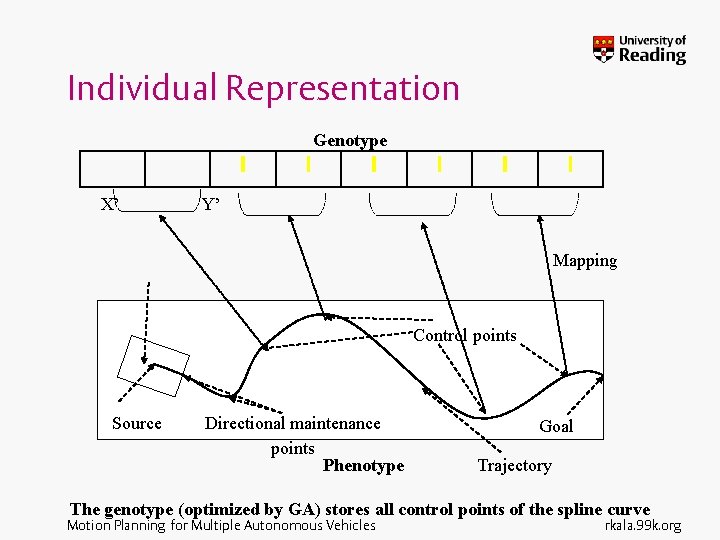 University of Reading

Individual Representation

Genotype

X' Y'

Mapping

Control points

Source Directional maintenance points

Goal

Phenotype

Trajectory

The genotype (optimized by GA) stores all control points of the spline curve

Motion Planning for Multiple Autonomous Vehicles

rkala.99k.org